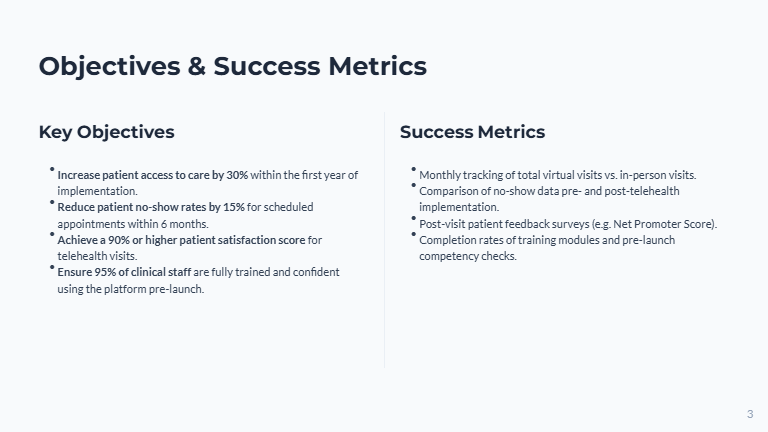 Objectives & Success Metrics

Key Objectives

• Increase patient access to care by 30% within the first year of implementation.
• Reduce patient no-show rates by 15% for scheduled appointments within 6 months.
• Achieve a 90% or higher patient satisfaction score for telehealth visits.
• Ensure 95% of clinical staff are fully trained and confident using the platform pre-launch.

Success Metrics

• Monthly tracking of total virtual visits vs. in-person visits.
• Comparison of no-show data pre- and post-telehealth implementation.
• Post-visit patient feedback surveys (e.g. Net Promoter Score).
• Completion rates of training modules and pre-launch competency checks.

3